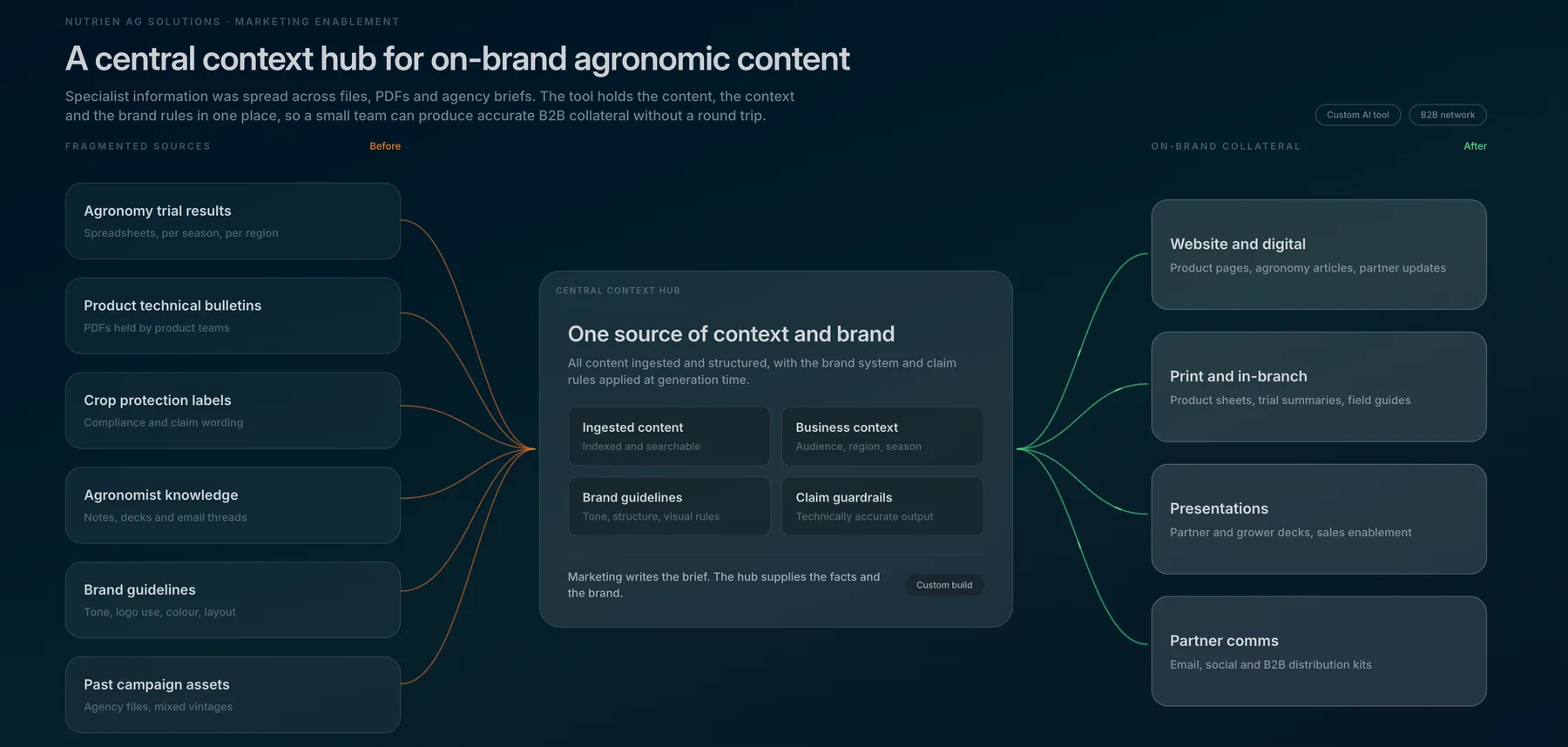 NUTRIEN AG SOLUTIONS · MARKETING ENABLEMENT

A central context hub for on-brand agronomic content

Specialist information was spread across files, PDFs and agency briefs. The tool holds the content, the context and the brand rules in one place, so a small team can produce accurate B2B collateral without a round trip.

Custom AI tool
B2B network

FRAGMENTED SOURCES
Before

Agronomy trial results
Spreadsheets, per season, per region

Product technical bulletins
PDFs held by product teams

Crop protection labels
Compliance and claim wording

Agronomist knowledge
Notes, decks and email threads

Brand guidelines
Tone, logo use, colour, layout

Past campaign assets
Agency files, mixed vintages

CENTRAL CONTEXT HUB

One source of context and brand

All content ingested and structured, with the brand system and claim rules applied at generation time.

Ingested content
Indexed and searchable

Business context
Audience, region, season

Brand guidelines
Tone, structure, visual rules

Claim guardrails
Technically accurate output

Marketing writes the brief. The hub supplies the facts and the brand.

Custom build

ON-BRAND COLLATERAL
After

Website and digital
Product pages, agronomy articles, partner updates

Print and in-branch
Product sheets, trial summaries, field guides

Presentations
Partner and grower decks, sales enablement

Partner comms
Email, social and B2B distribution kits